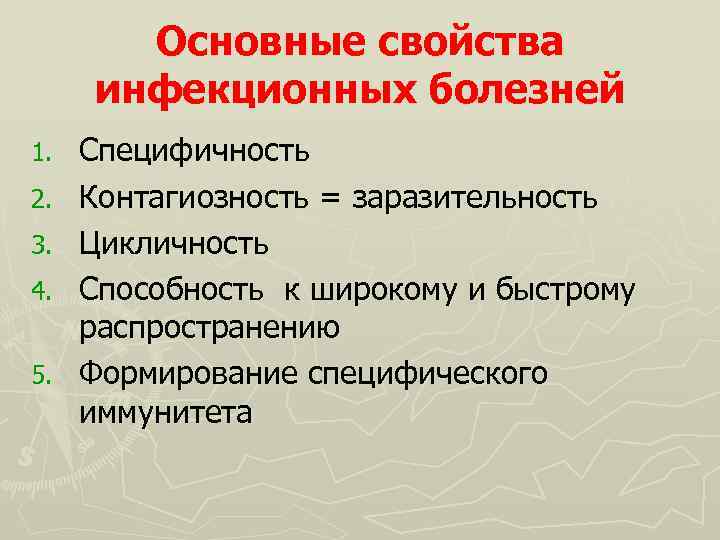 Основные свойства инфекционных болезней

1. Специфичность
2. Контагиозность = заразительность
3. Цикличность
4. Способность к широкому и быстрому распространению
5. Формирование специфического иммунитета